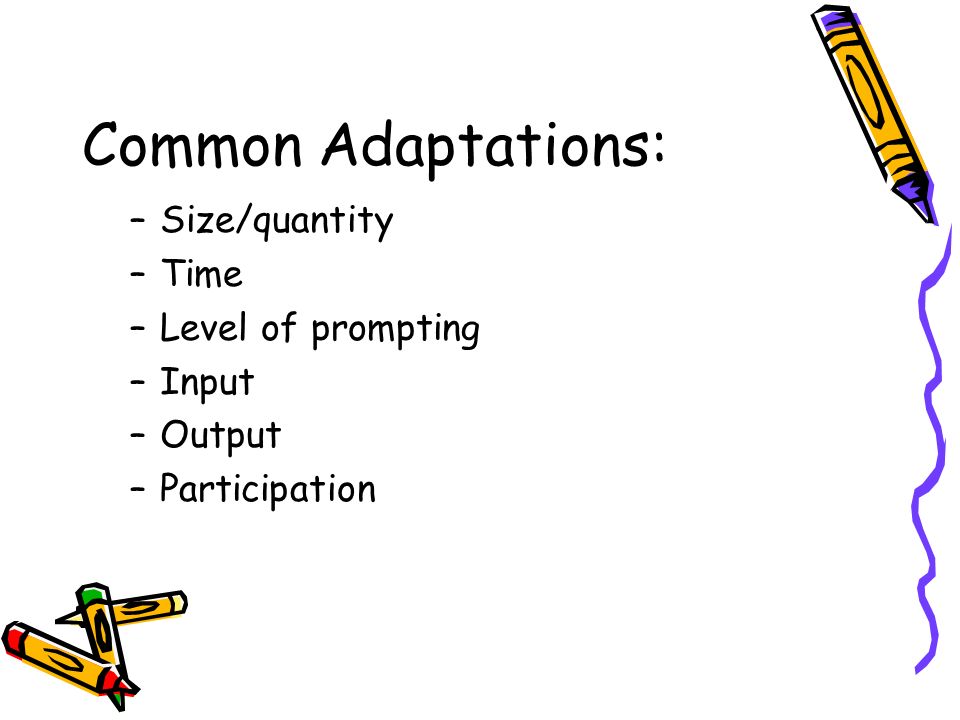 Common Adaptations:

– Size/quantity
– Time
– Level of prompting
– Input
– Output
– Participation